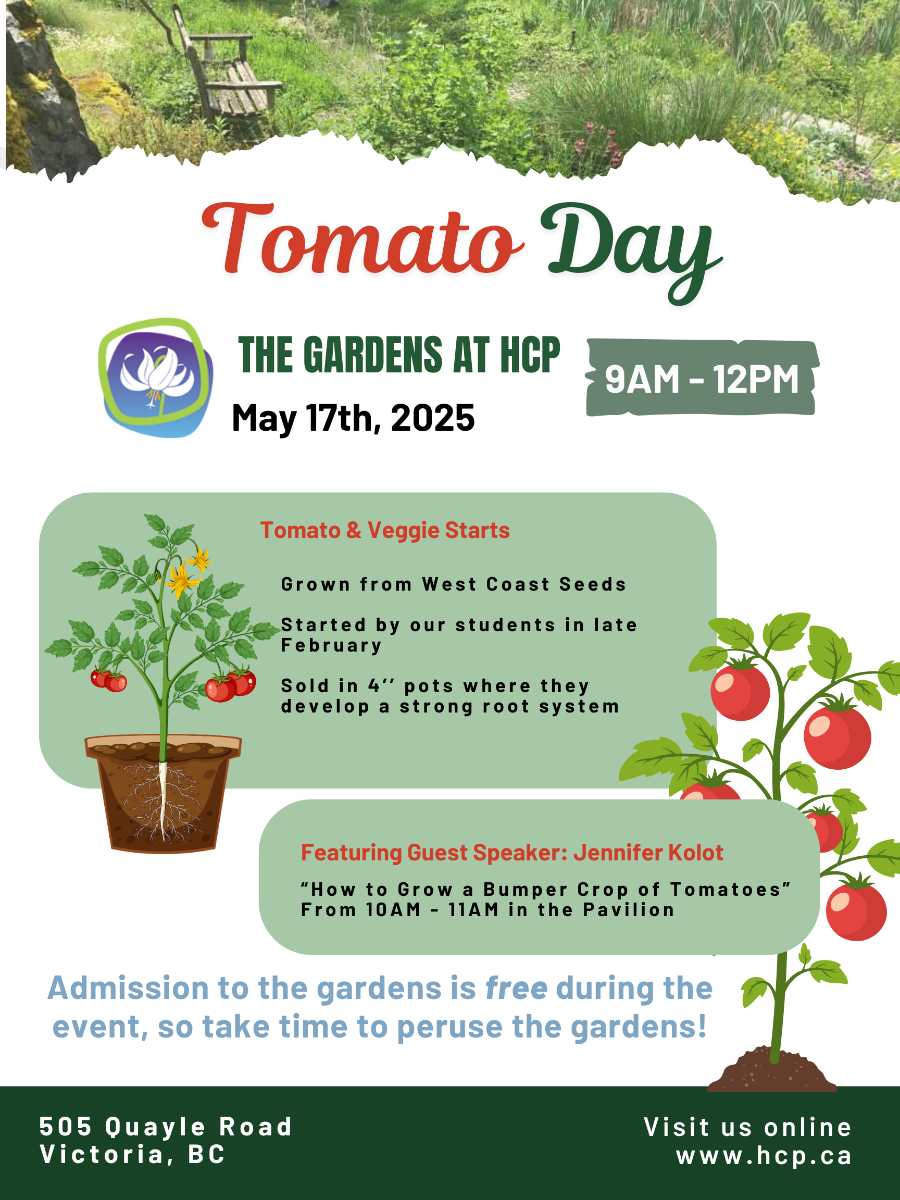 Tomato Day

THE GARDENS AT HCP
May 17th, 2025

9AM - 12PM

Tomato & Veggie Starts

Grown from West Coast Seeds

Started by our students in late February

Sold in 4'' pots where they develop a strong root system

Featuring Guest Speaker: Jennifer Kolot

"How to Grow a Bumper Crop of Tomatoes"
From 10AM - 11AM in the Pavilion

Admission to the gardens is free during the event, so take time to peruse the gardens!

505 Quayle Road
Victoria, BC

Visit us online
www.hcp.ca